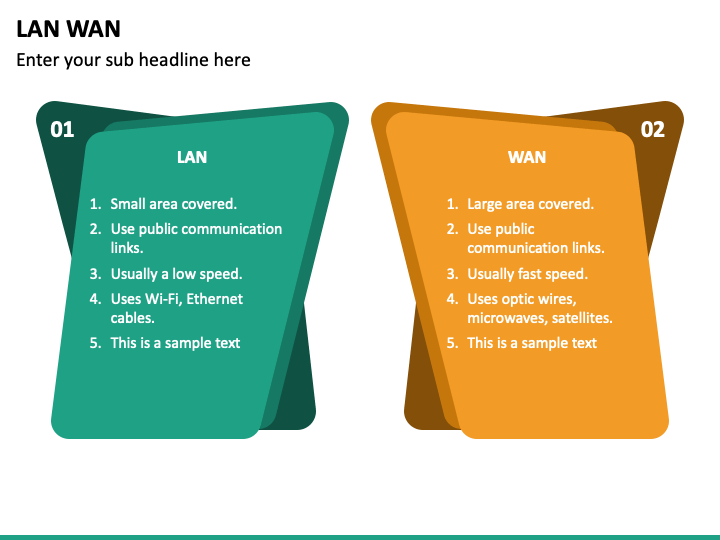 LAN WAN

Enter your sub headline here

01

LAN

1. Small area covered.
2. Use public communication links.
3. Usually a low speed.
4. Uses Wi-Fi, Ethernet cables.
5. This is a sample text

02

WAN

1. Large area covered.
2. Use public communication links.
3. Usually fast speed.
4. Uses optic wires, microwaves, satellites.
5. This is a sample text